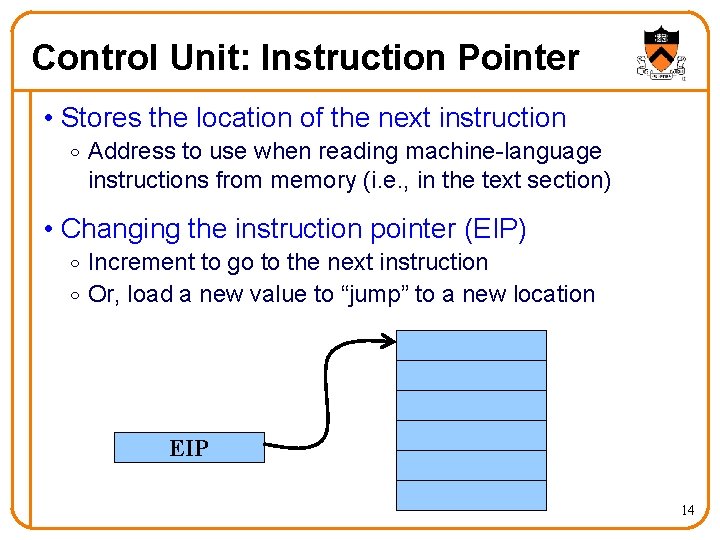 Control Unit: Instruction Pointer

• Stores the location of the next instruction
◦ Address to use when reading machine-language instructions from memory (i.e., in the text section)

• Changing the instruction pointer (EIP)
◦ Increment to go to the next instruction
◦ Or, load a new value to “jump” to a new location

EIP

14